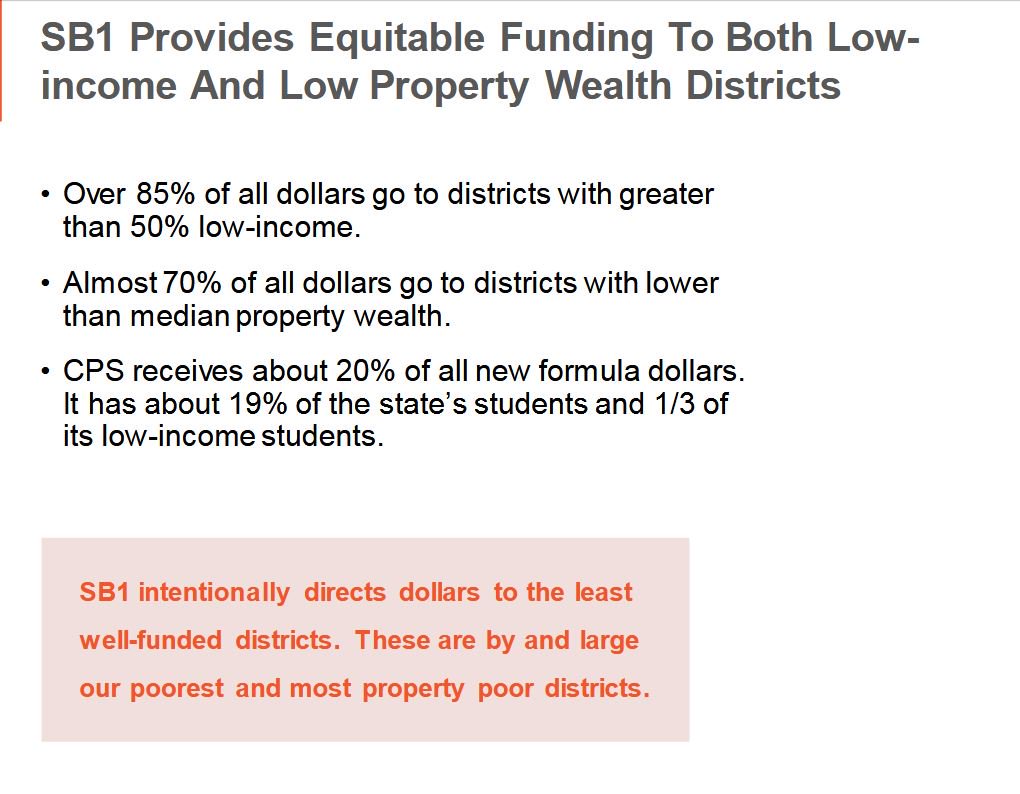 SB1 Provides Equitable Funding To Both Low-income And Low Property Wealth Districts

• Over 85% of all dollars go to districts with greater than 50% low-income.

• Almost 70% of all dollars go to districts with lower than median property wealth.

• CPS receives about 20% of all new formula dollars. It has about 19% of the state's students and 1/3 of its low-income students.

SB1 intentionally directs dollars to the least well-funded districts. These are by and large our poorest and most property poor districts.